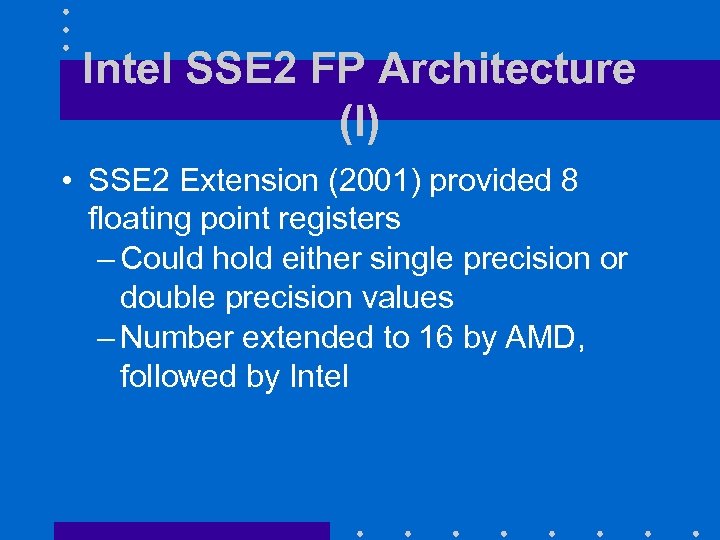 Intel SSE2 FP Architecture (I)

• SSE2 Extension (2001) provided 8 floating point registers
– Could hold either single precision or double precision values
– Number extended to 16 by AMD, followed by Intel